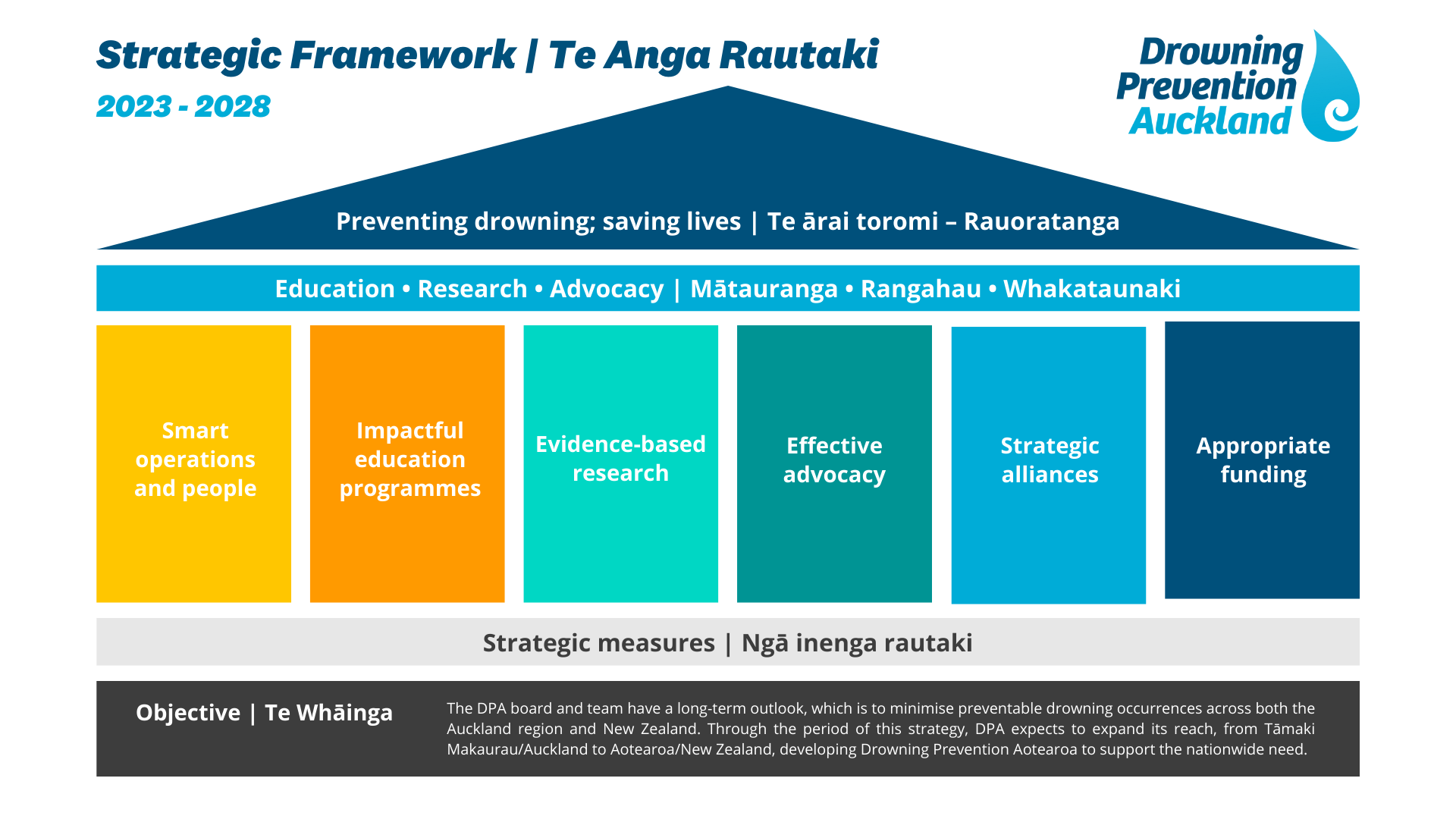 Strategic Framework | Te Anga Rautaki
2023 - 2028

Drowning Prevention Auckland

Preventing drowning; saving lives | Te ārai toromi – Rauoratanga

Education • Research • Advocacy | Mātauranga • Rangahau • Whakataunaki

Smart operations and people

Impactful education programmes

Evidence-based research

Effective advocacy

Strategic alliances

Appropriate funding

Strategic measures | Ngā inenga rautaki

Objective | Te Whāinga

The DPA board and team have a long-term outlook, which is to minimise preventable drowning occurrences across both the Auckland region and New Zealand. Through the period of this strategy, DPA expects to expand its reach, from Tāmaki Makaurau/Auckland to Aotearoa/New Zealand, developing Drowning Prevention Aotearoa to support the nationwide need.